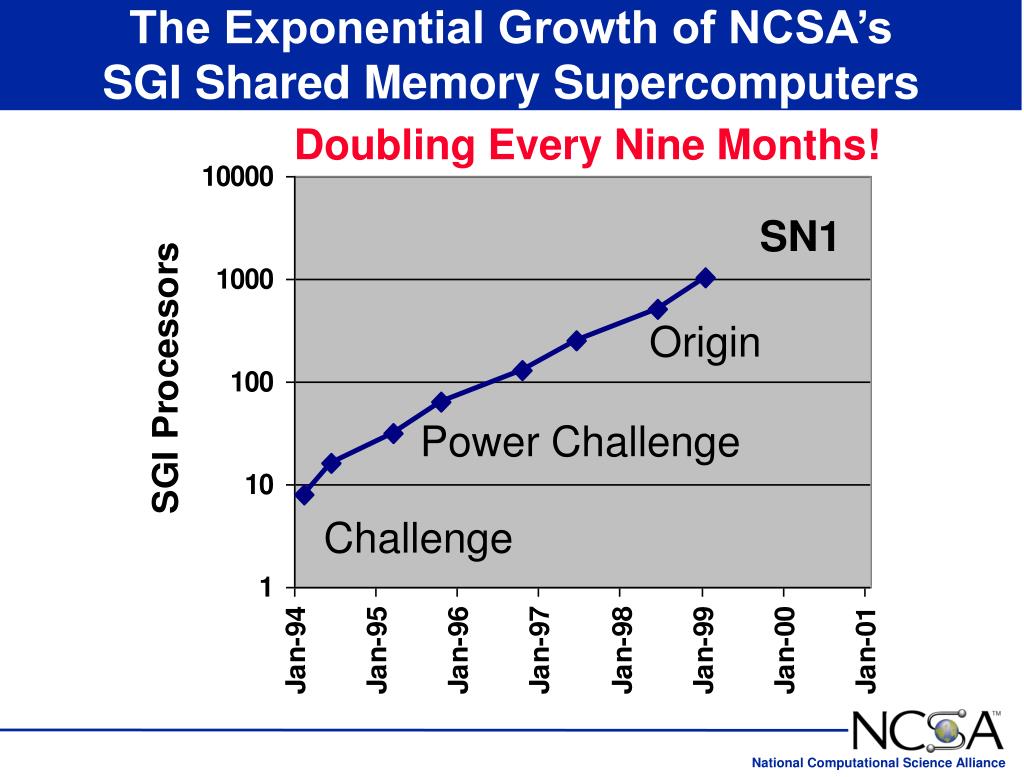 The Exponential Growth of NCSA's SGI Shared Memory Supercomputers

Doubling Every Nine Months!

SGI Processors

10000
1000
100
10
1

SN1
Origin
Power Challenge
Challenge

Jan-94
Jan-95
Jan-96
Jan-97
Jan-98
Jan-99
Jan-00
Jan-01

NCSA™
National Computational Science Alliance